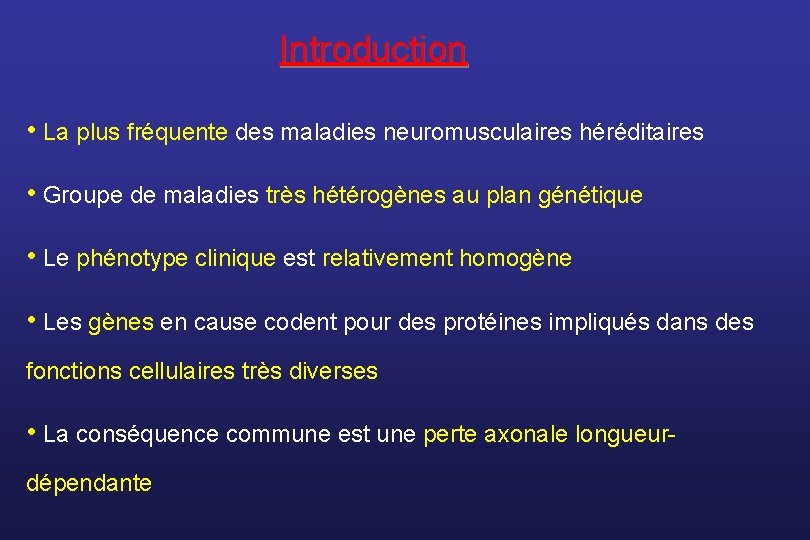 Introduction

• La plus fréquente des maladies neuromusculaires héréditaires

• Groupe de maladies très hétérogènes au plan génétique

• Le phénotype clinique est relativement homogène

• Les gènes en cause codent pour des protéines impliqués dans des fonctions cellulaires très diverses

• La conséquence commune est une perte axonale longueur-dépendante